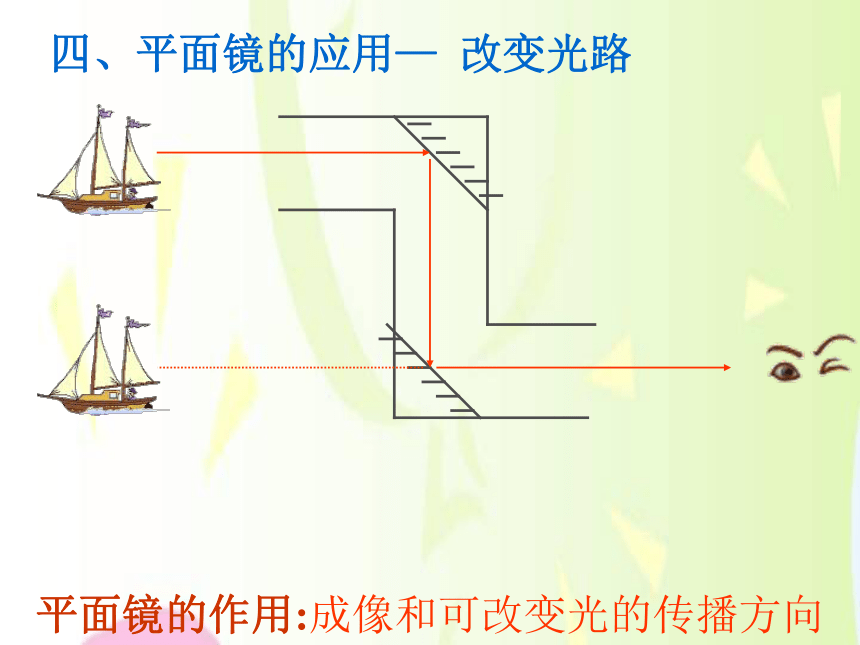 四、平面镜的应用— 改变光路

平面镜的作用:成像和可改变光的传播方向